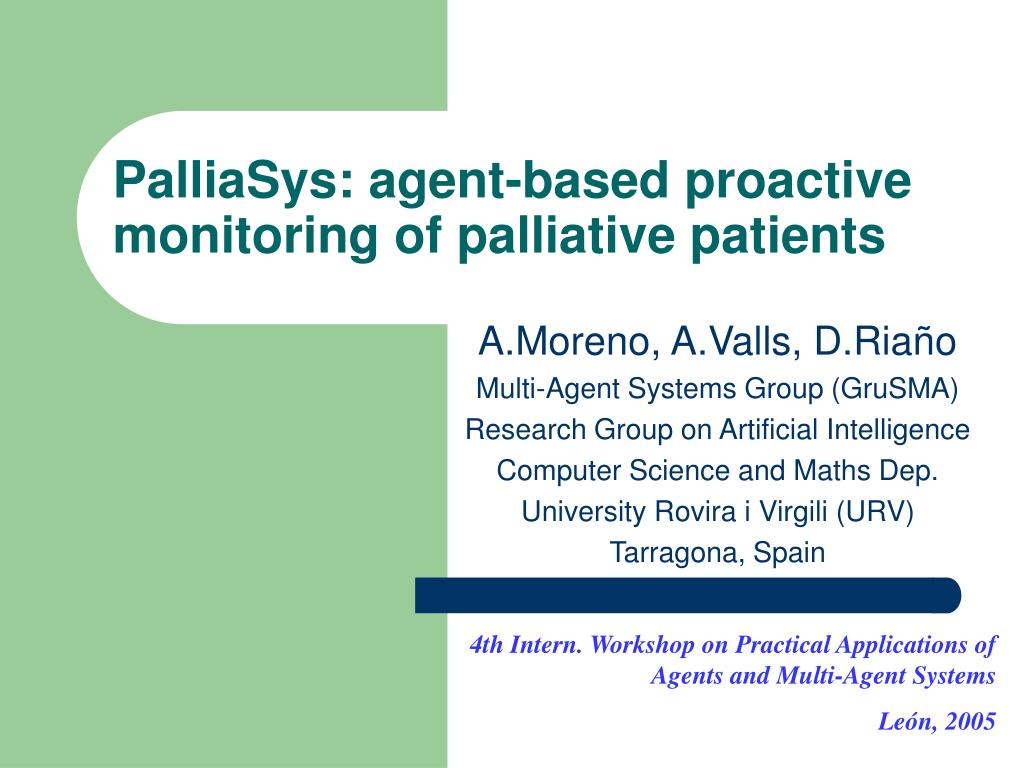 PalliaSys: agent-based proactive monitoring of palliative patients

A.Moreno, A.Valls, D.Riaño
Multi-Agent Systems Group (GruSMA)
Research Group on Artificial Intelligence
Computer Science and Maths Dep.
University Rovira i Virgili (URV)
Tarragona, Spain

4th Intern. Workshop on Practical Applications of Agents and Multi-Agent Systems

León, 2005